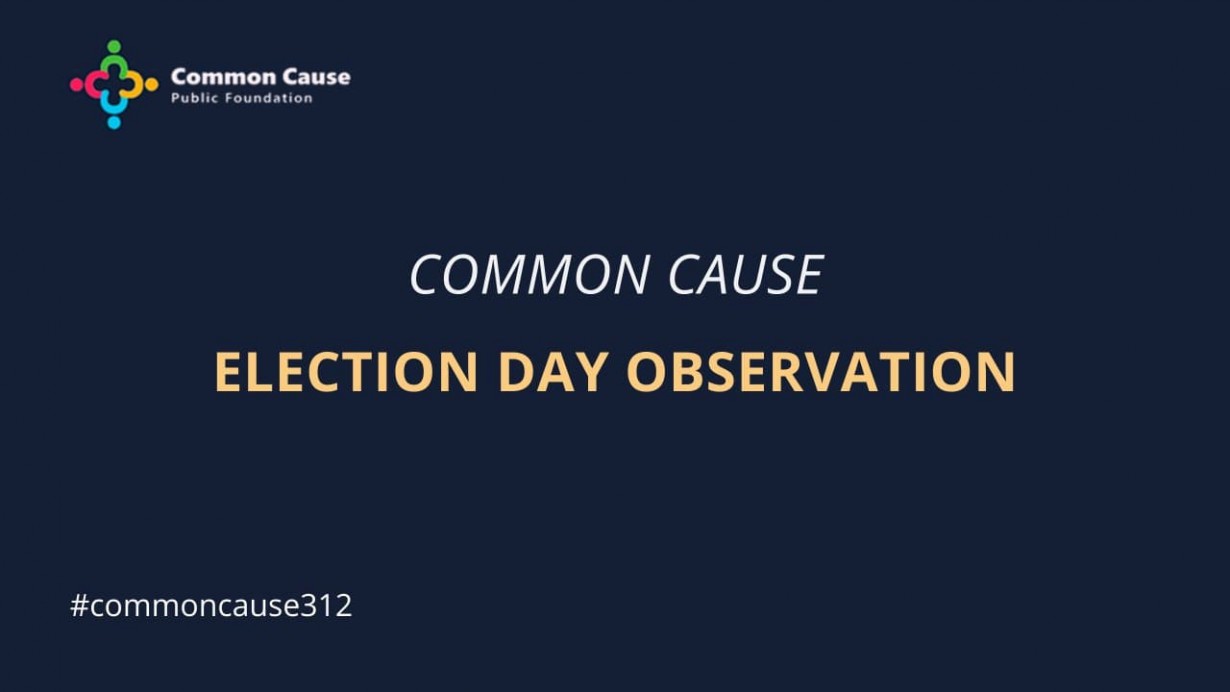 Common Cause
Public Foundation

COMMON CAUSE

ELECTION DAY OBSERVATION

#commoncause312